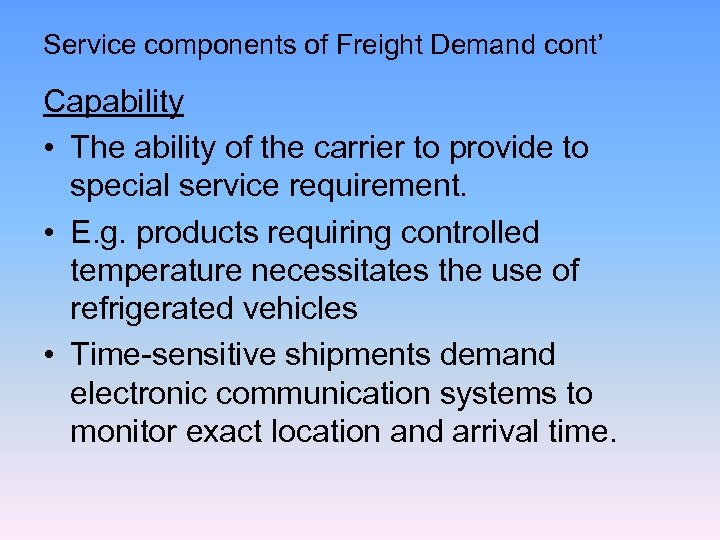 Service components of Freight Demand cont’

Capability

• The ability of the carrier to provide to special service requirement.
• E.g. products requiring controlled temperature necessitates the use of refrigerated vehicles
• Time-sensitive shipments demand electronic communication systems to monitor exact location and arrival time.